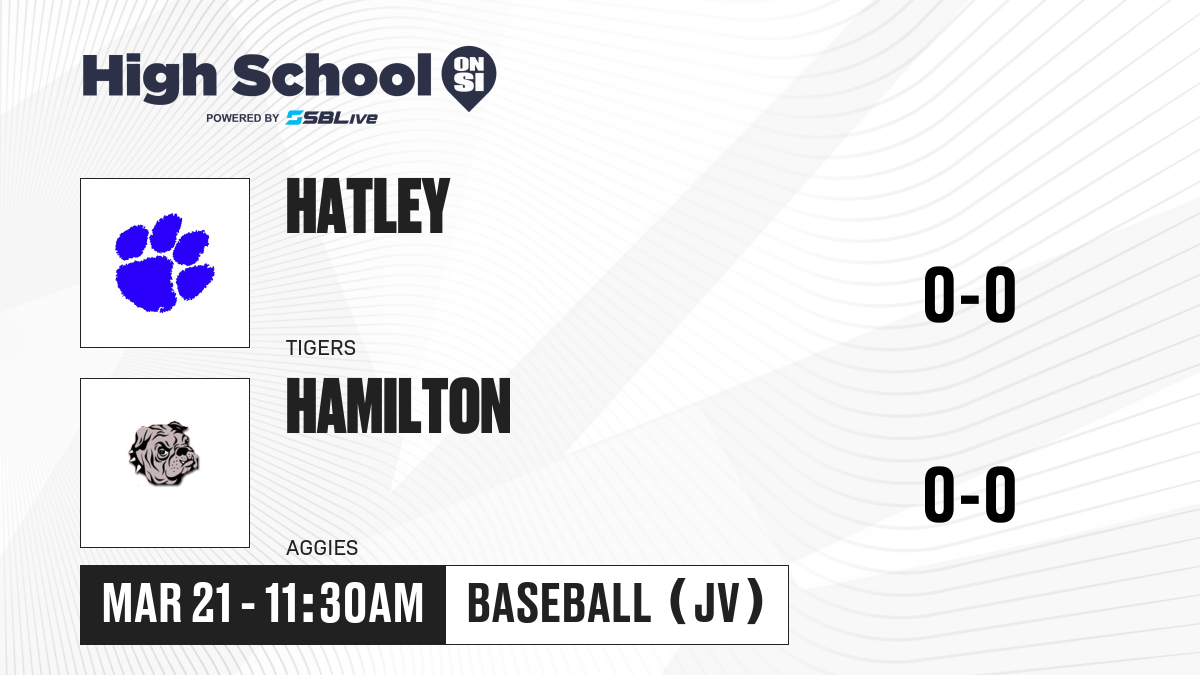 High School ON SI
POWERED BY SBLive

HATLEY
TIGERS
0-0

HAMILTON
AGGIES
0-0

MAR 21 - 11:30AM
BASEBALL (JV)